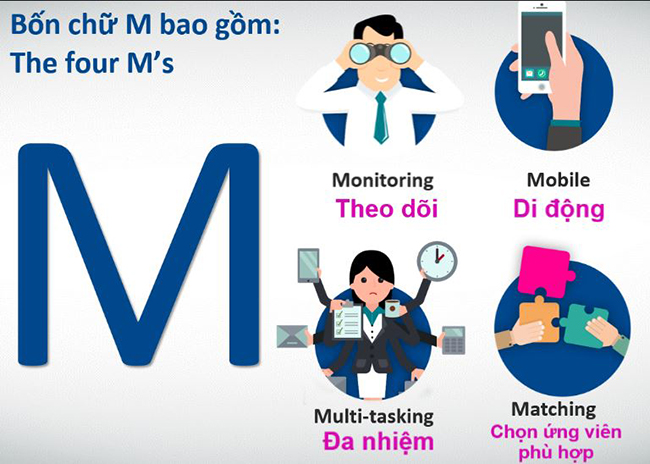 Bốn chữ M bao gồm:
The four M's

M

Monitoring
Theo dõi

Mobile
Di động

Multi-tasking
Đa nhiệm

Matching
Chọn ứng viên phù hợp